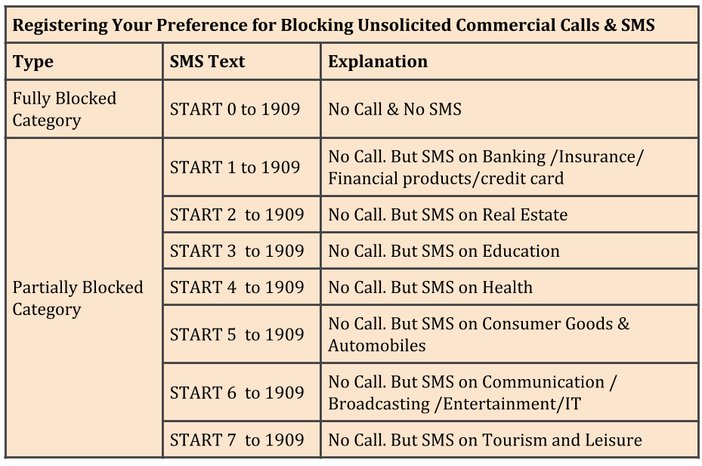 Registering Your Preference for Blocking Unsolicited Commercial Calls & SMS

| Type | SMS Text | Explanation |
|---|---|---|
| Fully Blocked Category | START 0 to 1909 | No Call & No SMS |
| Partially Blocked Category | START 1 to 1909 | No Call. But SMS on Banking /Insurance/ Financial products/credit card |
| | START 2 to 1909 | No Call. But SMS on Real Estate |
| | START 3 to 1909 | No Call. But SMS on Education |
| | START 4 to 1909 | No Call. But SMS on Health |
| | START 5 to 1909 | No Call. But SMS on Consumer Goods & Automobiles |
| | START 6 to 1909 | No Call. But SMS on Communication / Broadcasting /Entertainment/IT |
| | START 7 to 1909 | No Call. But SMS on Tourism and Leisure |